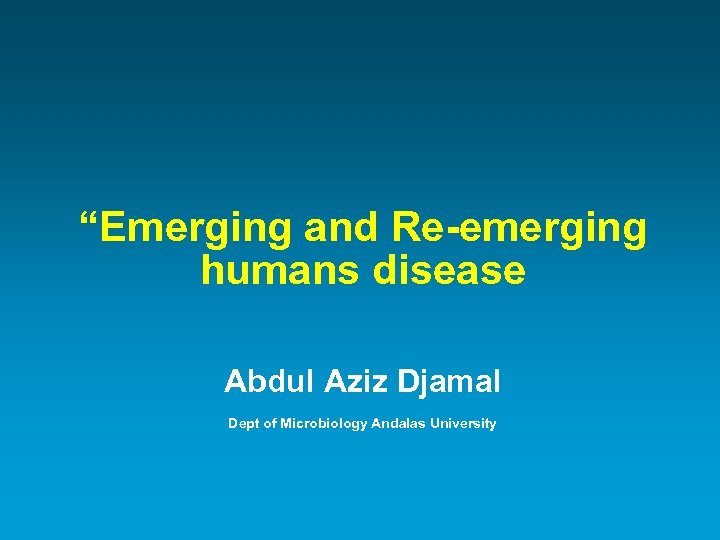 “Emerging and Re-emerging humans disease

Abdul Aziz Djamal

Dept of Microbiology Andalas University